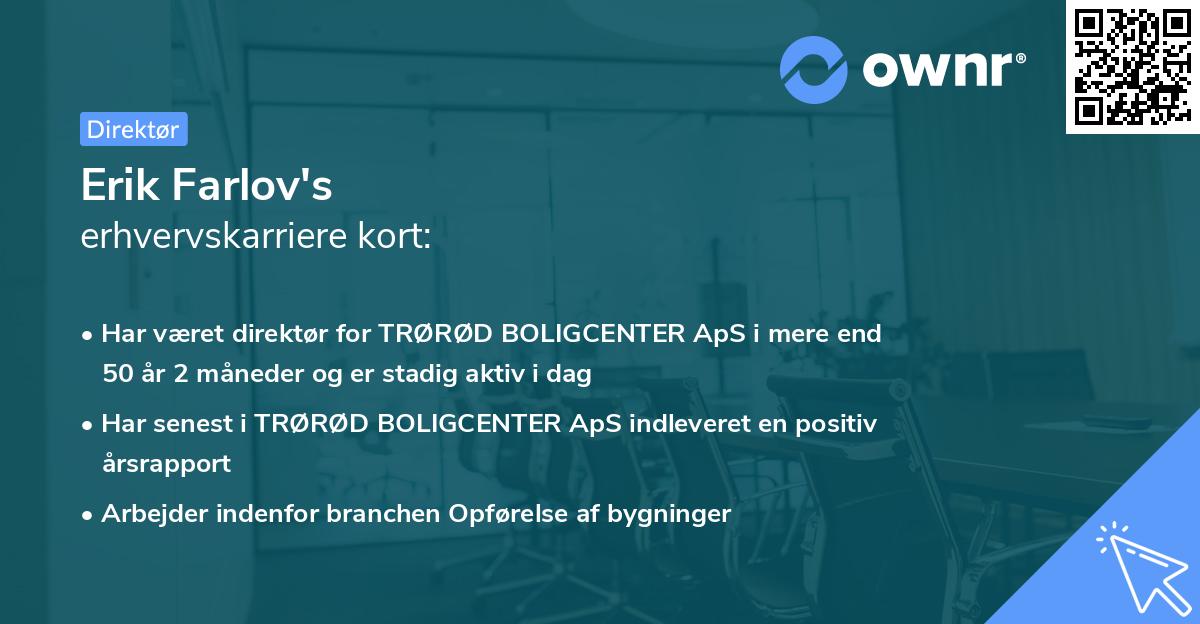 ownr®

Direktør

Erik Farlov's
erhvervskarriere kort:

• Har været direktør for TRØRØD BOLIGCENTER ApS i mere end 50 år 2 måneder og er stadig aktiv i dag

• Har senest i TRØRØD BOLIGCENTER ApS indleveret en positiv årsrapport

• Arbejder indenfor branchen Opførelse af bygninger